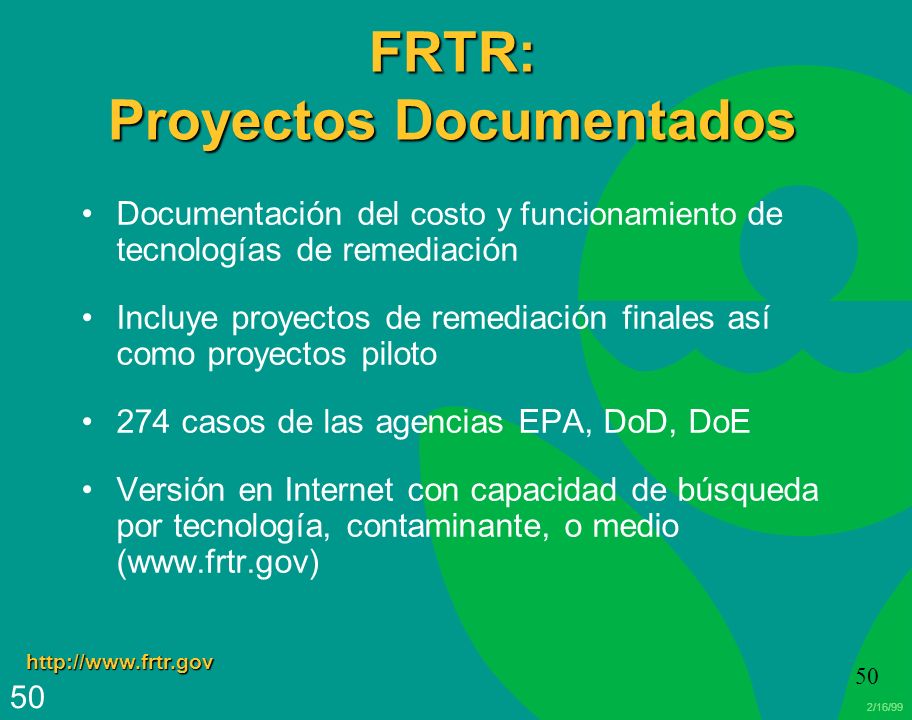 FRTR:
Proyectos Documentados

• Documentación del costo y funcionamiento de tecnologías de remediación

• Incluye proyectos de remediación finales así como proyectos piloto

• 274 casos de las agencias EPA, DoD, DoE

• Versión en Internet con capacidad de búsqueda por tecnología, contaminante, o medio (www.frtr.gov)

http://www.frtr.gov

50

50

2/16/99